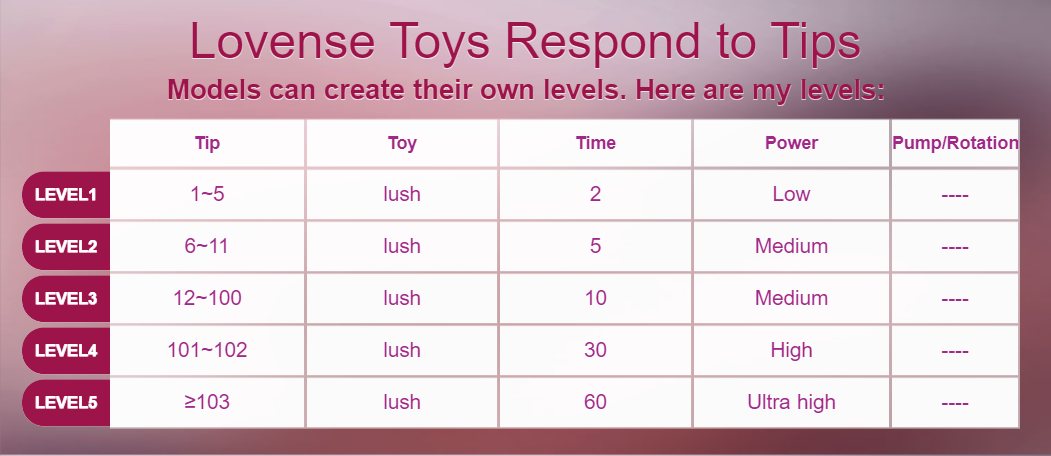 Lovense Toys Respond to Tips
Models can create their own levels. Here are my levels:

| | Tip | Toy | Time | Power | Pump/Rotation |
|---|---|---|---|---|---|
| LEVEL1 | 1~5 | lush | 2 | Low | ---- |
| LEVEL2 | 6~11 | lush | 5 | Medium | ---- |
| LEVEL3 | 12~100 | lush | 10 | Medium | ---- |
| LEVEL4 | 101~102 | lush | 30 | High | ---- |
| LEVEL5 | ≥103 | lush | 60 | Ultra high | ---- |